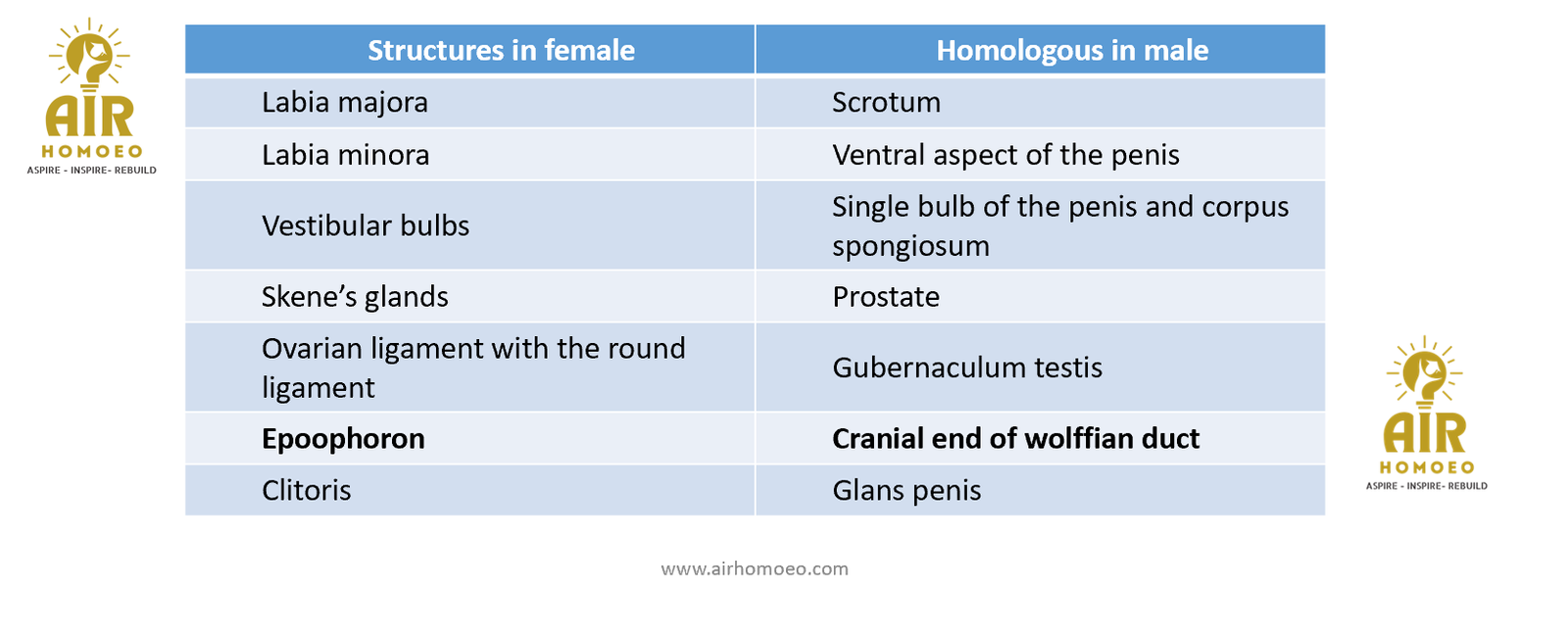 AIR
HOMOEO
ASPIRE - INSPIRE- REBUILD

| Structures in female | Homologous in male |
|---|---|
| Labia majora | Scrotum |
| Labia minora | Ventral aspect of the penis |
| Vestibular bulbs | Single bulb of the penis and corpus spongiosum |
| Skene's glands | Prostate |
| Ovarian ligament with the round ligament | Gubernaculum testis |
| **Epoophoron** | **Cranial end of wolffian duct** |
| Clitoris | Glans penis |

AIR
HOMOEO
ASPIRE - INSPIRE- REBUILD

www.airhomoeo.com